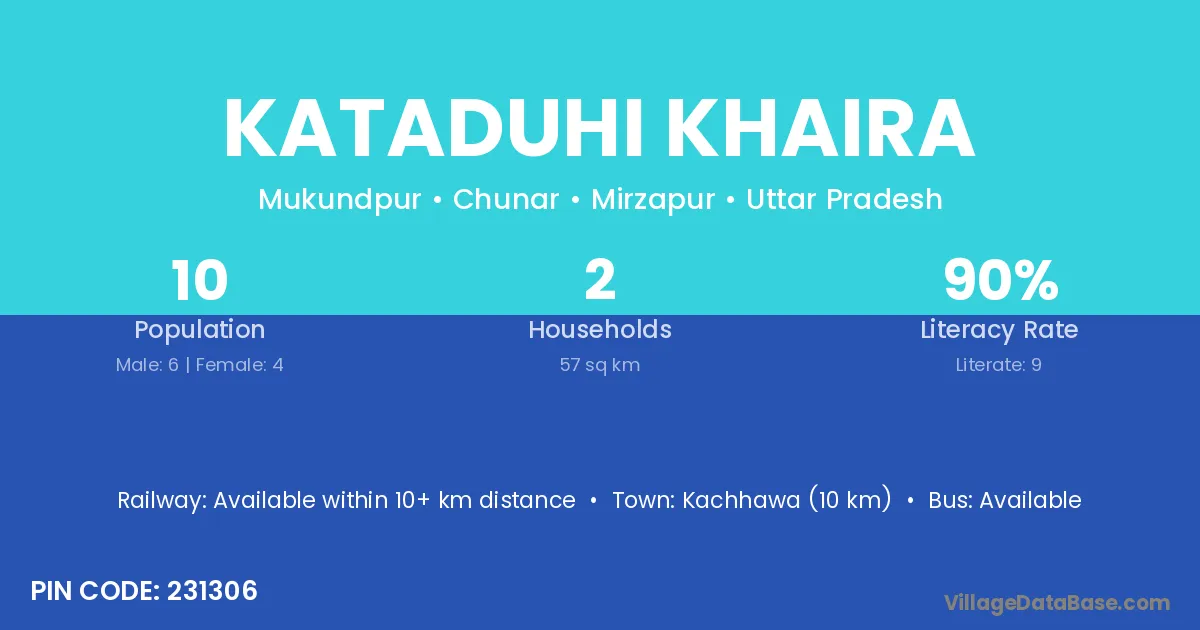 KATADUHI KHAIRA

Mukundpur • Chunar • Mirzapur • Uttar Pradesh

10
Population
Male: 6 | Female: 4

2
Households
57 sq km

90%
Literacy Rate
Literate: 9

Railway: Available within 10+ km distance • Town: Kachhawa (10 km) • Bus: Available

PIN CODE: 231306

VillageDataBase.com